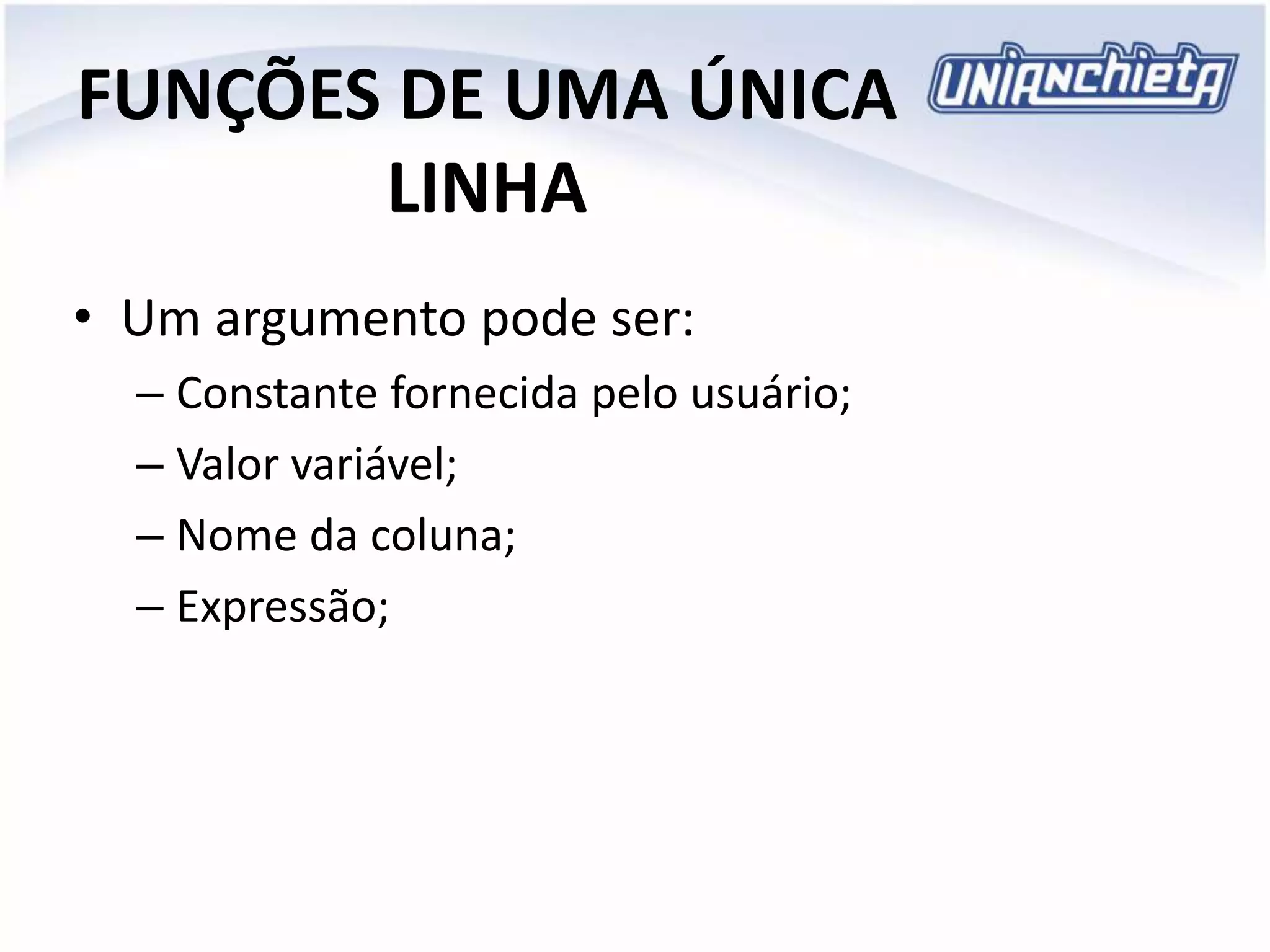 FUNÇÕES DE UMA ÚNICA LINHA

UNIANCHIETA

• Um argumento pode ser:
– Constante fornecida pelo usuário;
– Valor variável;
– Nome da coluna;
– Expressão;